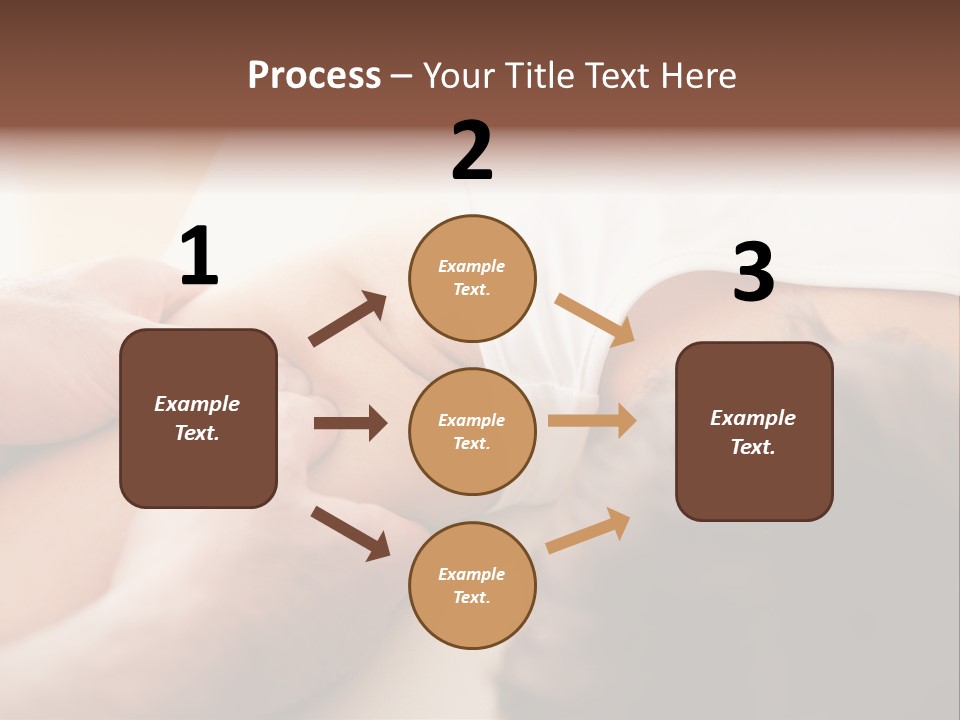 Process – Your Title Text Here

1

Example Text.

2

Example Text.

Example Text.

Example Text.

3

Example Text.